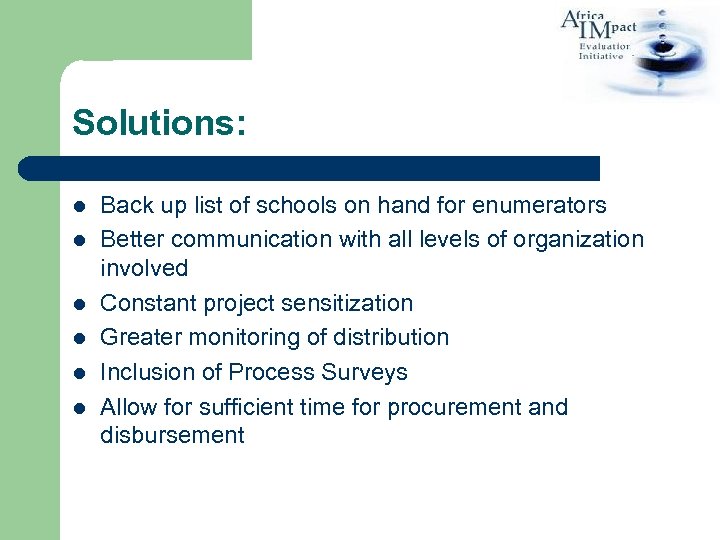 Africa IMpact Evaluation Initiative

Solutions:

- Back up list of schools on hand for enumerators
- Better communication with all levels of organization involved
- Constant project sensitization
- Greater monitoring of distribution
- Inclusion of Process Surveys
- Allow for sufficient time for procurement and disbursement